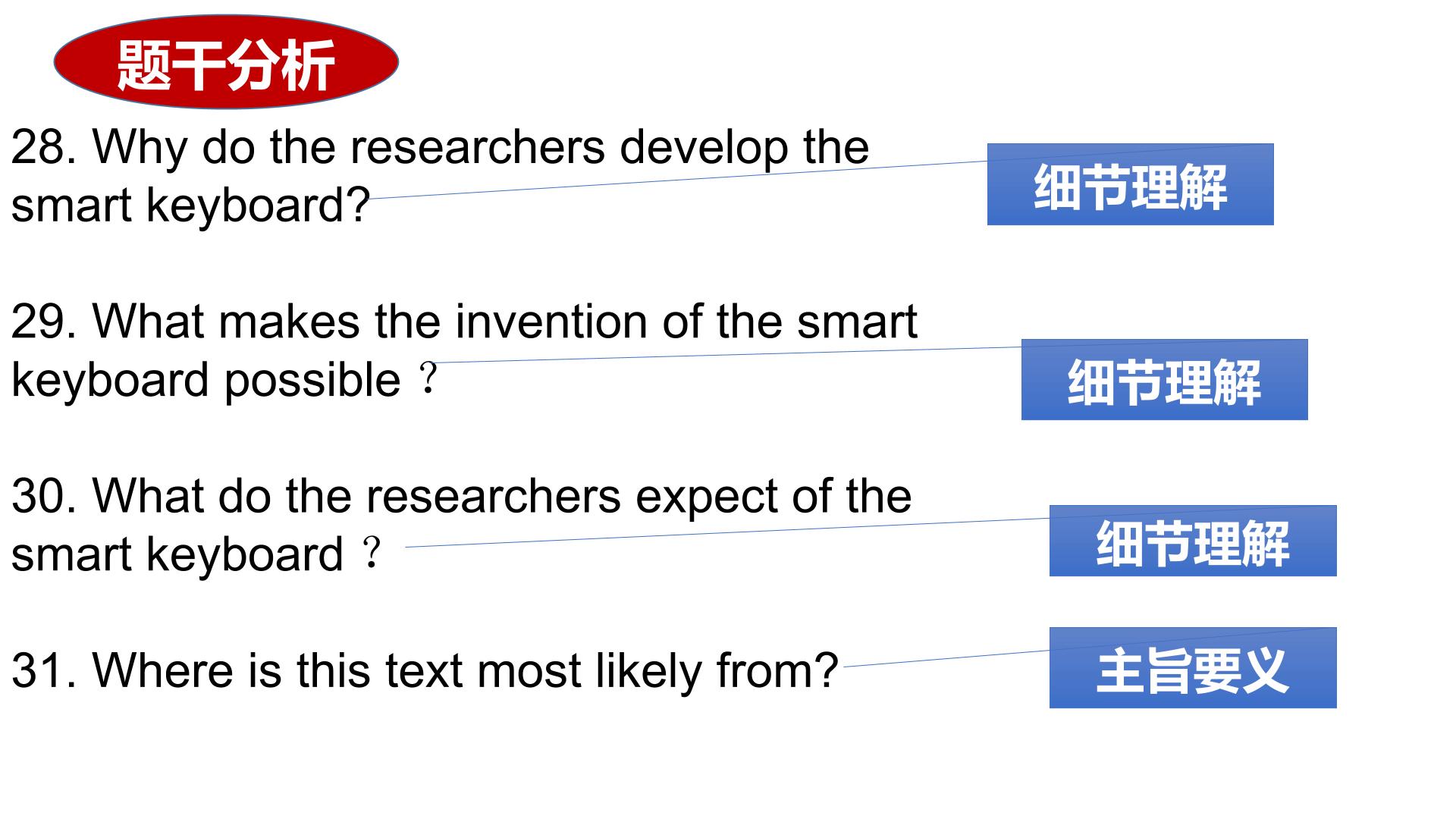 题干分析

28. Why do the researchers develop the smart keyboard?

细节理解

29. What makes the invention of the smart keyboard possible？

细节理解

30. What do the researchers expect of the smart keyboard？

细节理解

31. Where is this text most likely from?

主旨要义